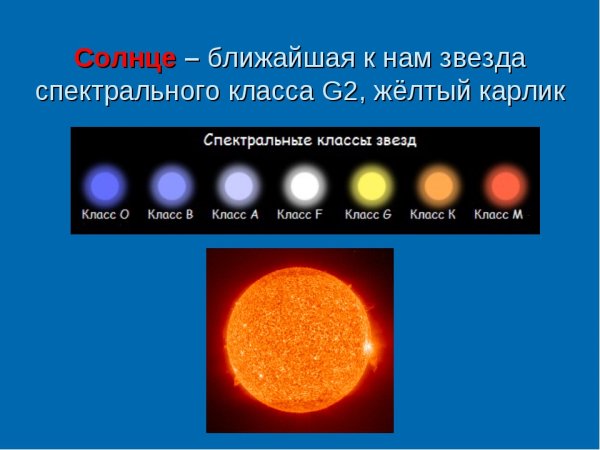 Солнце – ближайшая к нам звезда спектрального класса G2, жёлтый карлик

Спектральные классы звезд

Класс O Класс B Класс A Класс F Класс G Класс K Класс M